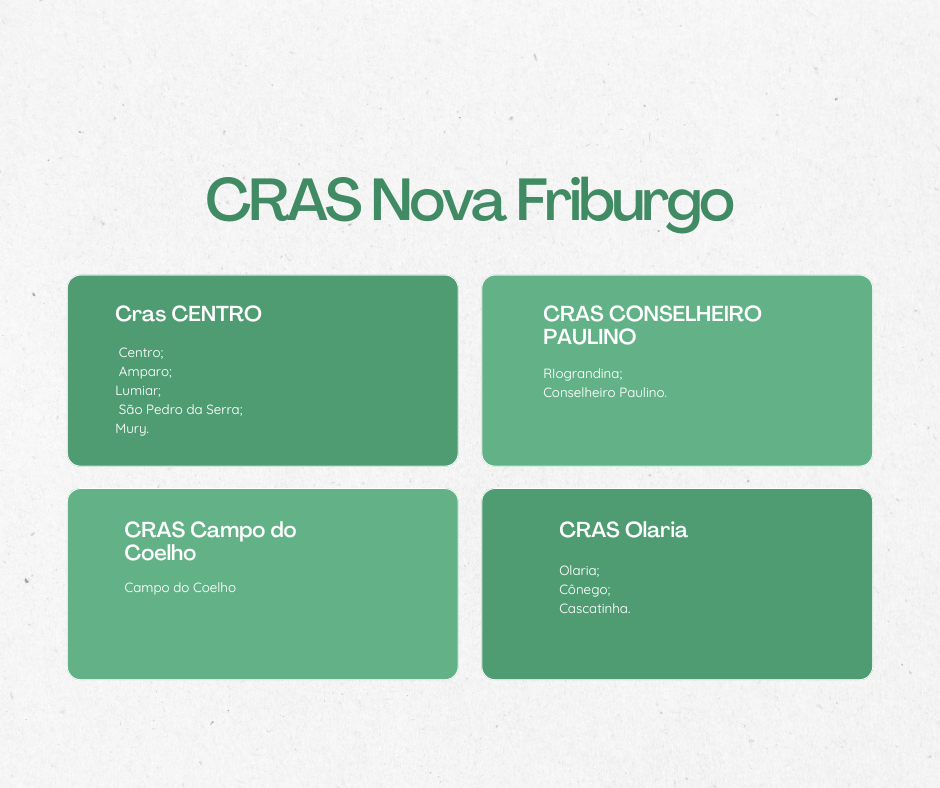 CRAS Nova Friburgo

Cras CENTRO

Centro;
Amparo;
Lumiar;
São Pedro da Serra;
Mury.

CRAS CONSELHEIRO PAULINO

RIograndina;
Conselheiro Paulino.

CRAS Campo do Coelho

Campo do Coelho

CRAS Olaria

Olaria;
Cônego;
Cascatinha.